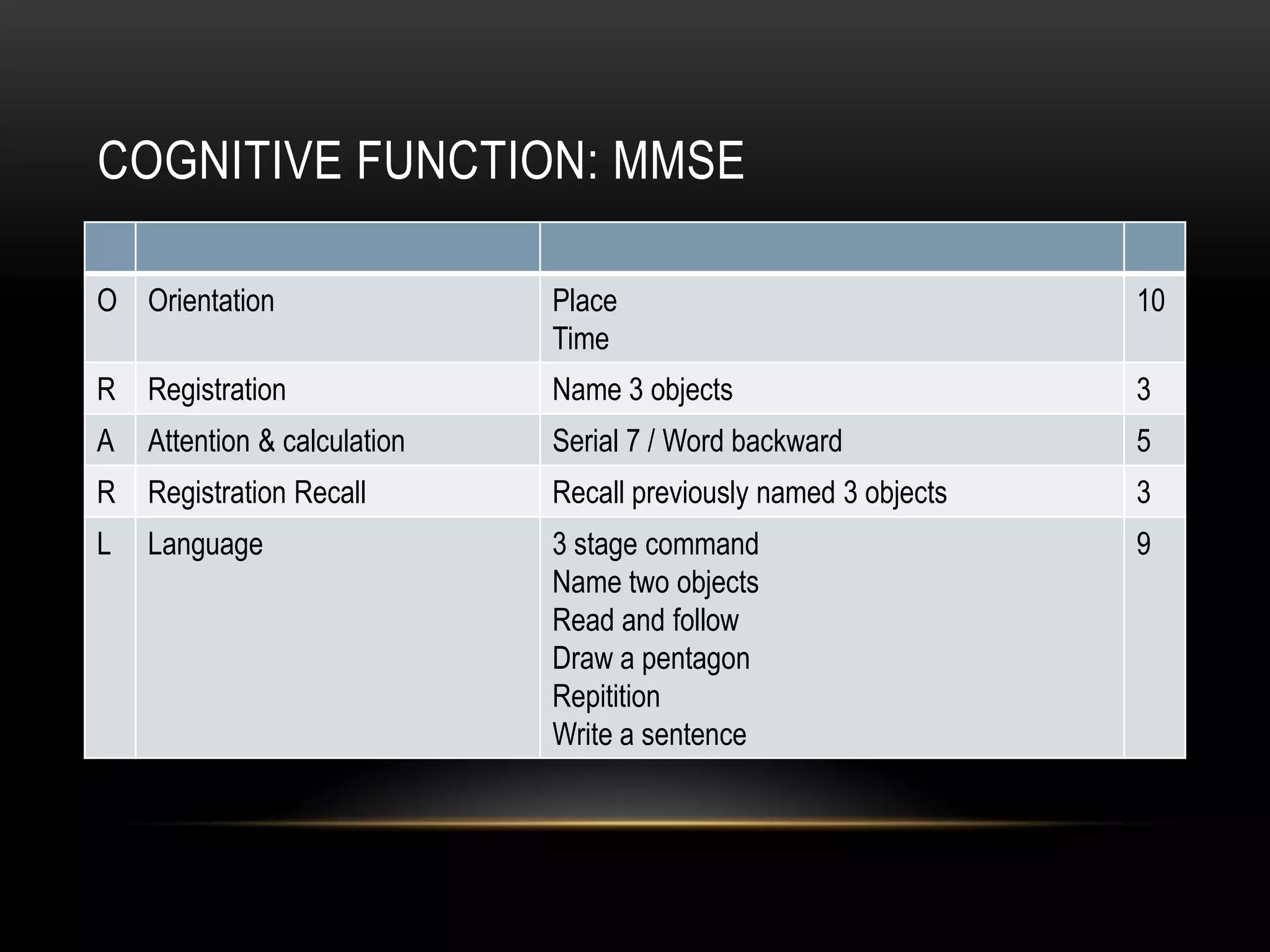 COGNITIVE FUNCTION: MMSE

| | | | |
|---|---|---|---|
| O | Orientation | Place<br>Time | 10 |
| R | Registration | Name 3 objects | 3 |
| A | Attention & calculation | Serial 7 / Word backward | 5 |
| R | Registration Recall | Recall previously named 3 objects | 3 |
| L | Language | 3 stage command<br>Name two objects<br>Read and follow<br>Draw a pentagon<br>Repitition<br>Write a sentence | 9 |